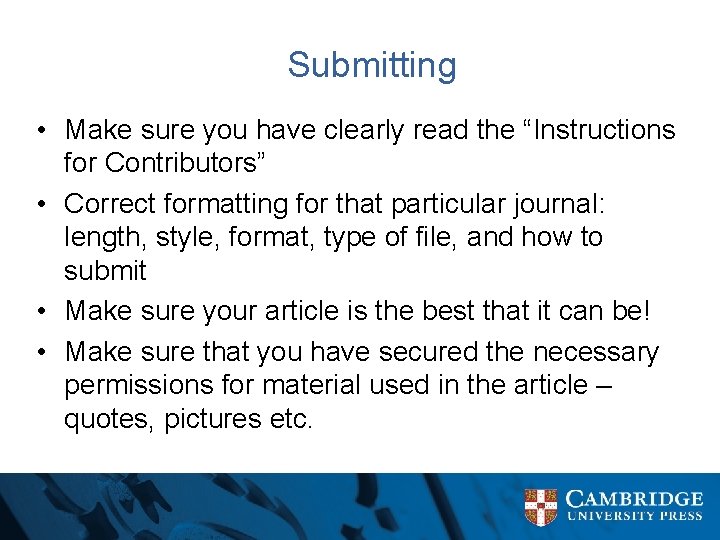 Submitting

• Make sure you have clearly read the “Instructions for Contributors”

• Correct formatting for that particular journal: length, style, format, type of file, and how to submit

• Make sure your article is the best that it can be!

• Make sure that you have secured the necessary permissions for material used in the article – quotes, pictures etc.

CAMBRIDGE
UNIVERSITY PRESS